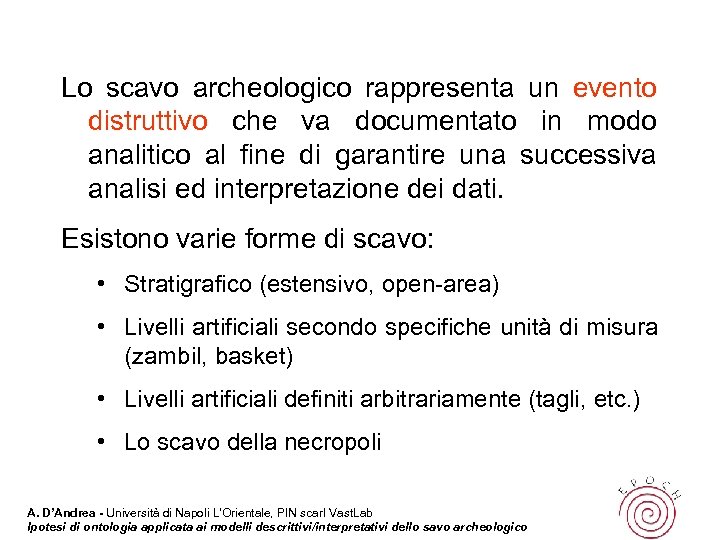 Lo scavo archeologico rappresenta un evento distruttivo che va documentato in modo analitico al fine di garantire una successiva analisi ed interpretazione dei dati.

Esistono varie forme di scavo:

• Stratigrafico (estensivo, open-area)

• Livelli artificiali secondo specifiche unità di misura (zambil, basket)

• Livelli artificiali definiti arbitrariamente (tagli, etc.)

• Lo scavo della necropoli

A. D'Andrea - Università di Napoli L'Orientale, PIN scarl VastLab
Ipotesi di ontologia applicata ai modelli descrittivi/interpretativi dello savo archeologico

EPOCH